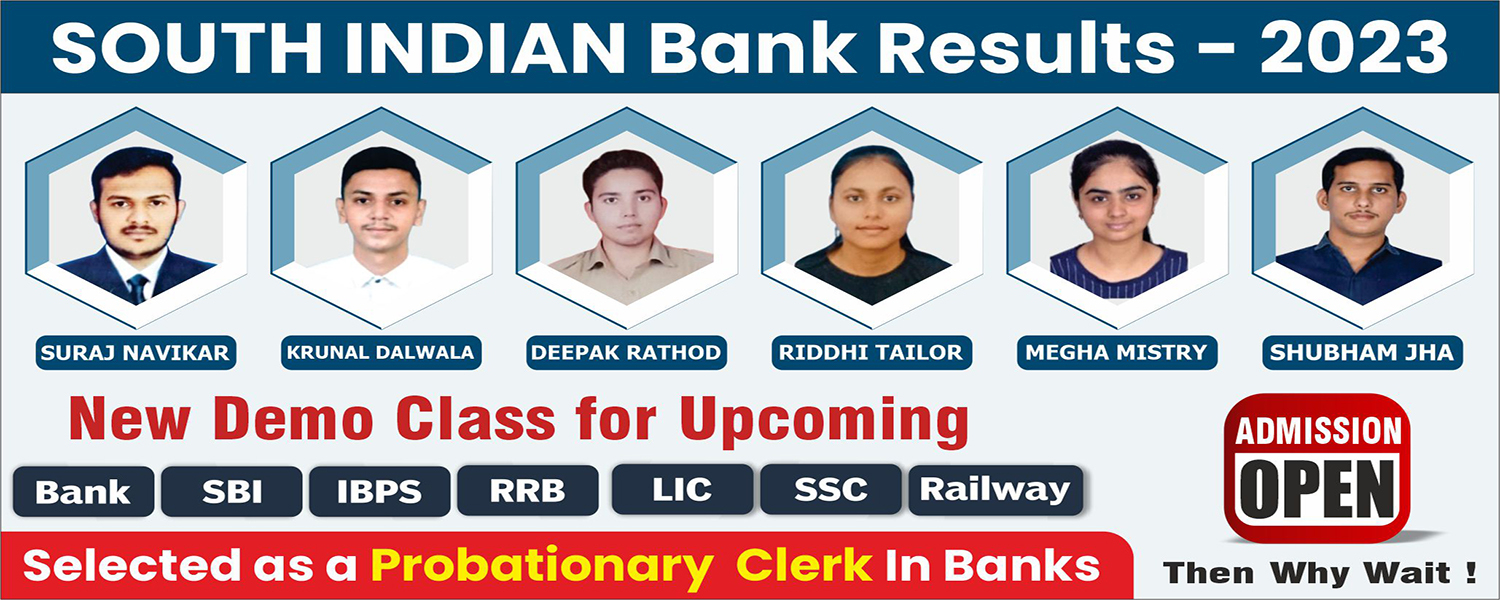 SOUTH INDIAN Bank Results - 2023

SURAJ NAVIKAR

KRUNAL DALWALA

DEEPAK RATHOD

RIDDHI TAILOR

MEGHA MISTRY

SHUBHAM JHA

New Demo Class for Upcoming

Bank SBI IBPS RRB LIC SSC Railway

ADMISSION OPEN

Selected as a Probationary Clerk In Banks

Then Why Wait !